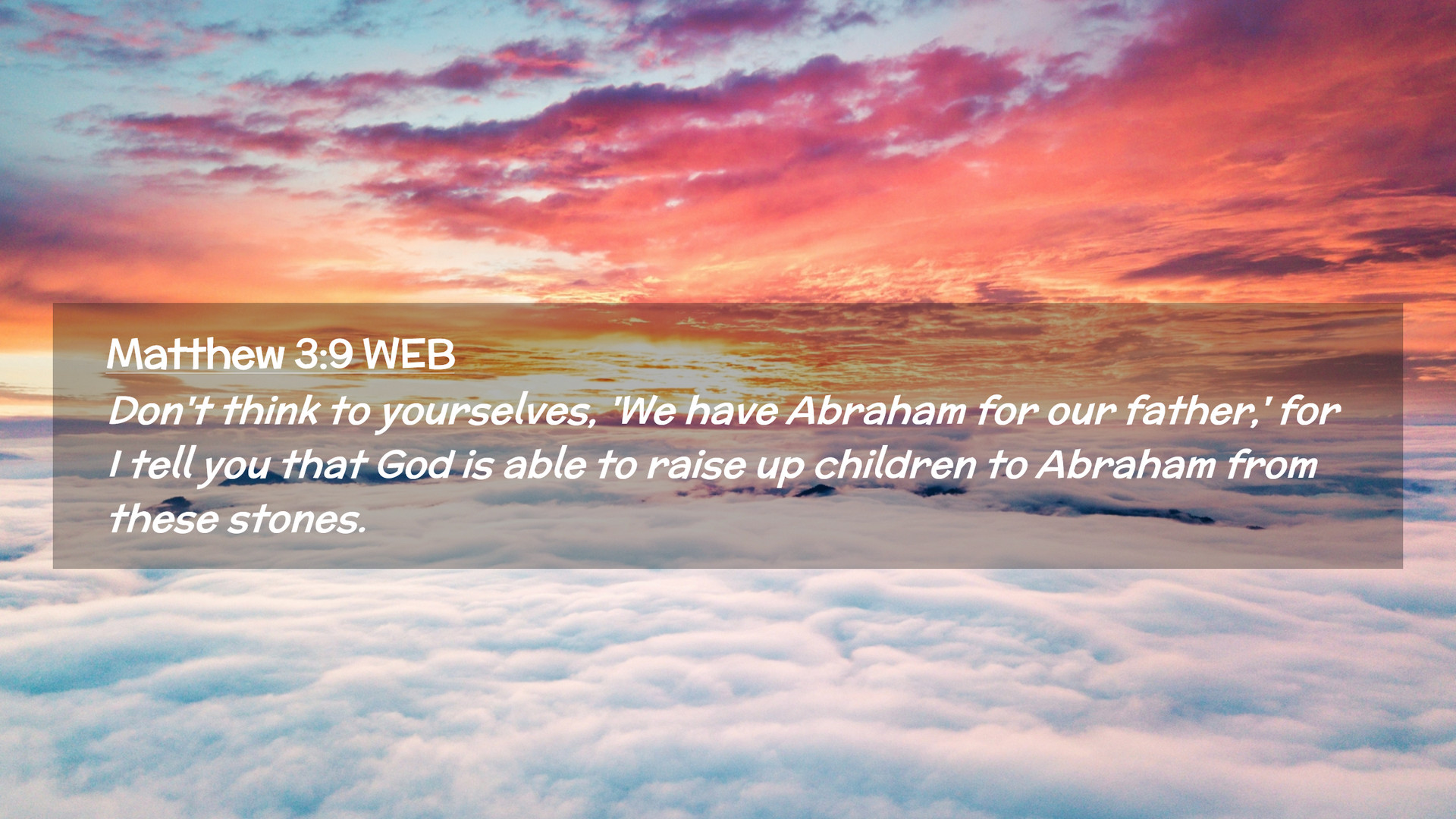 Matthew 3:9 WEB

Don't think to yourselves, 'We have Abraham for our father,' for I tell you that God is able to raise up children to Abraham from these stones.